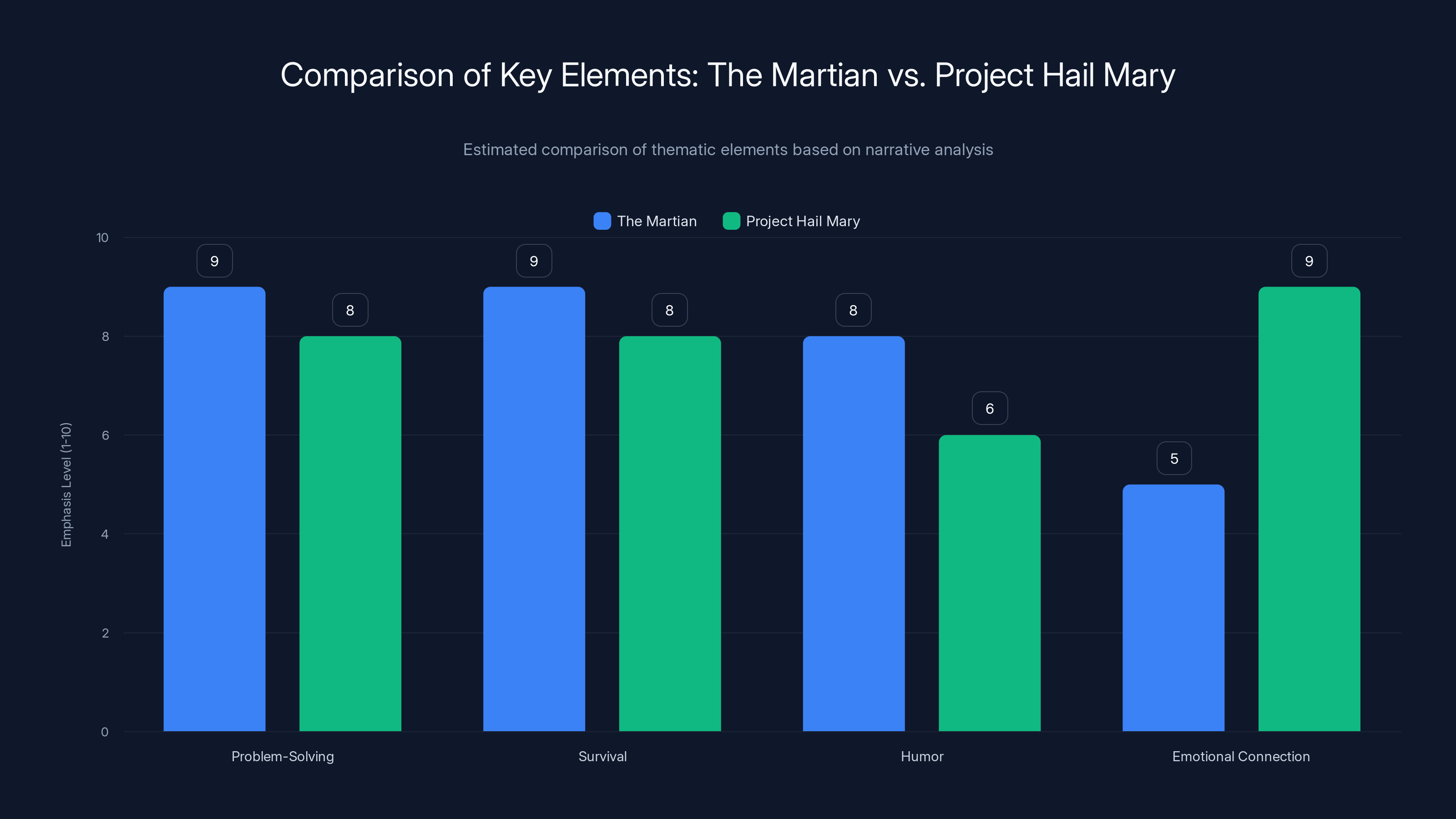 Comparison of Key Elements: The Martian vs. Project Hail Mary

Estimated comparison of thematic elements based on narrative analysis

The Martian
Project Hail Mary

Emphasis Level (1-10)

10
8
6
4
2
0

9
8
9
8
8
6
5
9

Problem-Solving
Survival
Humor
Emotional Connection